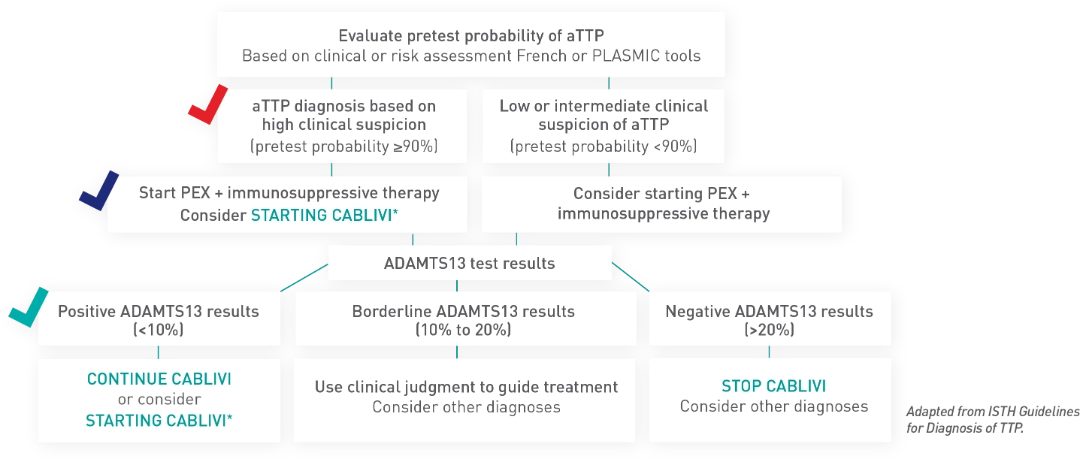 Evaluate pretest probability of aTTP
Based on clinical or risk assessment French or PLASMIC tools

aTTP diagnosis based on high clinical suspicion
(pretest probability ≥90%)

Low or intermediate clinical suspicion of aTTP
(pretest probability <90%)

Start PEX + immunosuppressive therapy
Consider STARTING CABLIVI*

Consider starting PEX + immunosuppressive therapy

ADAMTS13 test results

Positive ADAMTS13 results
(<10%)

Borderline ADAMTS13 results
(10% to 20%)

Negative ADAMTS13 results
(>20%)

CONTINUE CABLIVI
or consider
STARTING CABLIVI*

Use clinical judgment to guide treatment
Consider other diagnoses

STOP CABLIVI
Consider other diagnoses

Adapted from ISTH Guidelines for Diagnosis of TTP.